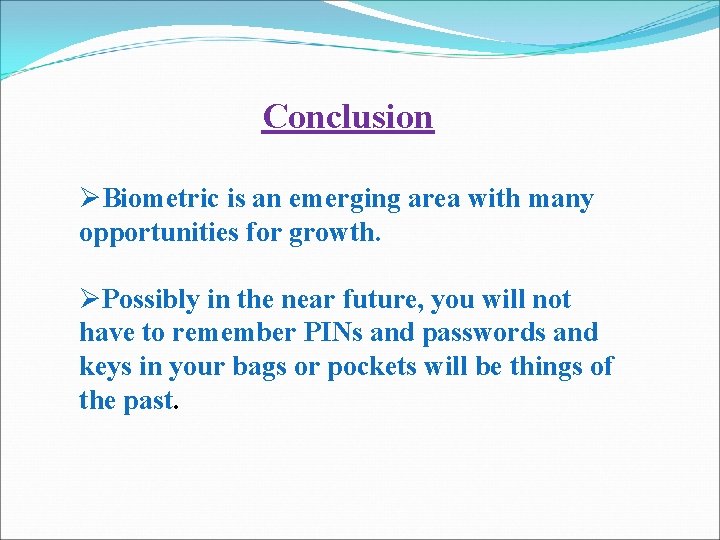 Conclusion

➢Biometric is an emerging area with many opportunities for growth.

➢Possibly in the near future, you will not have to remember PINs and passwords and keys in your bags or pockets will be things of the past.